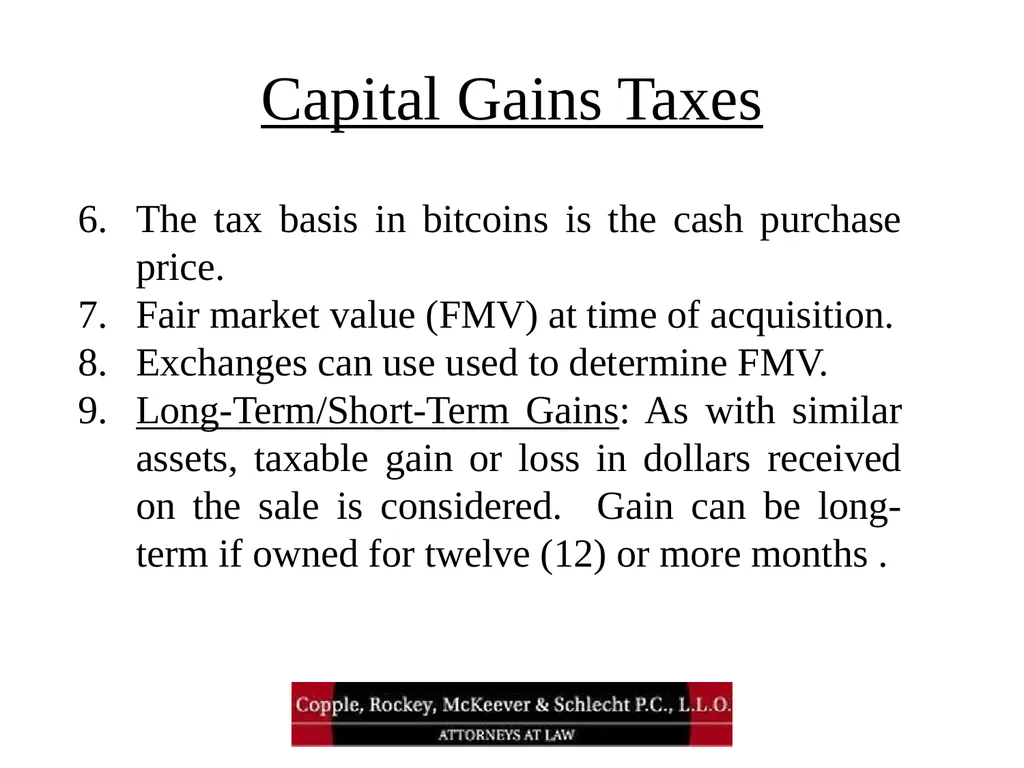 Capital Gains Taxes

6. The tax basis in bitcoins is the cash purchase price.
7. Fair market value (FMV) at time of acquisition.
8. Exchanges can use used to determine FMV.
9. Long-Term/Short-Term Gains: As with similar assets, taxable gain or loss in dollars received on the sale is considered. Gain can be long-term if owned for twelve (12) or more months .

Copple, Rockey, McKeever & Schlecht P.C., L.L.O.
ATTORNEYS AT LAW